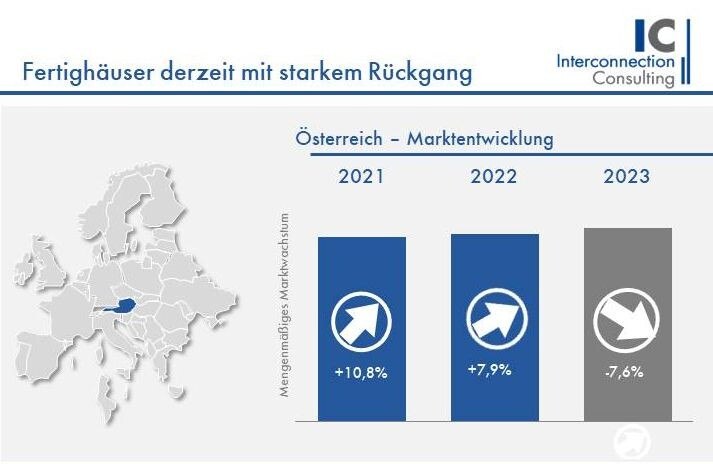 Fertighäuser derzeit mit starkem Rückgang

IC
Interconnection
Consulting

Österreich – Marktentwicklung

2021

2022

2023

Mengenmäßiges Marktwachstum

+10,8%

+7,9%

-7,6%